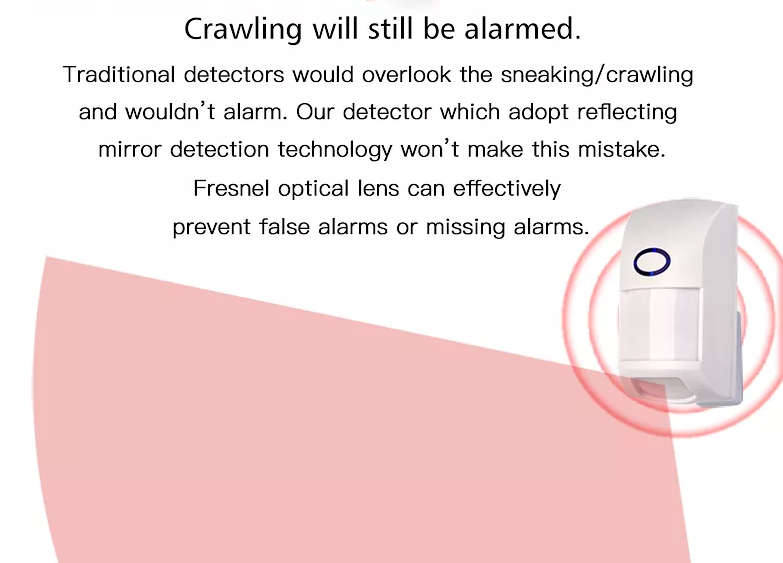 Crawling will still be alarmed.

Traditional detectors would overlook the sneaking/crawling and wouldn't alarm. Our detector which adopt reflecting mirror detection technology won't make this mistake. Fresnel optical lens can effectively prevent false alarms or missing alarms.